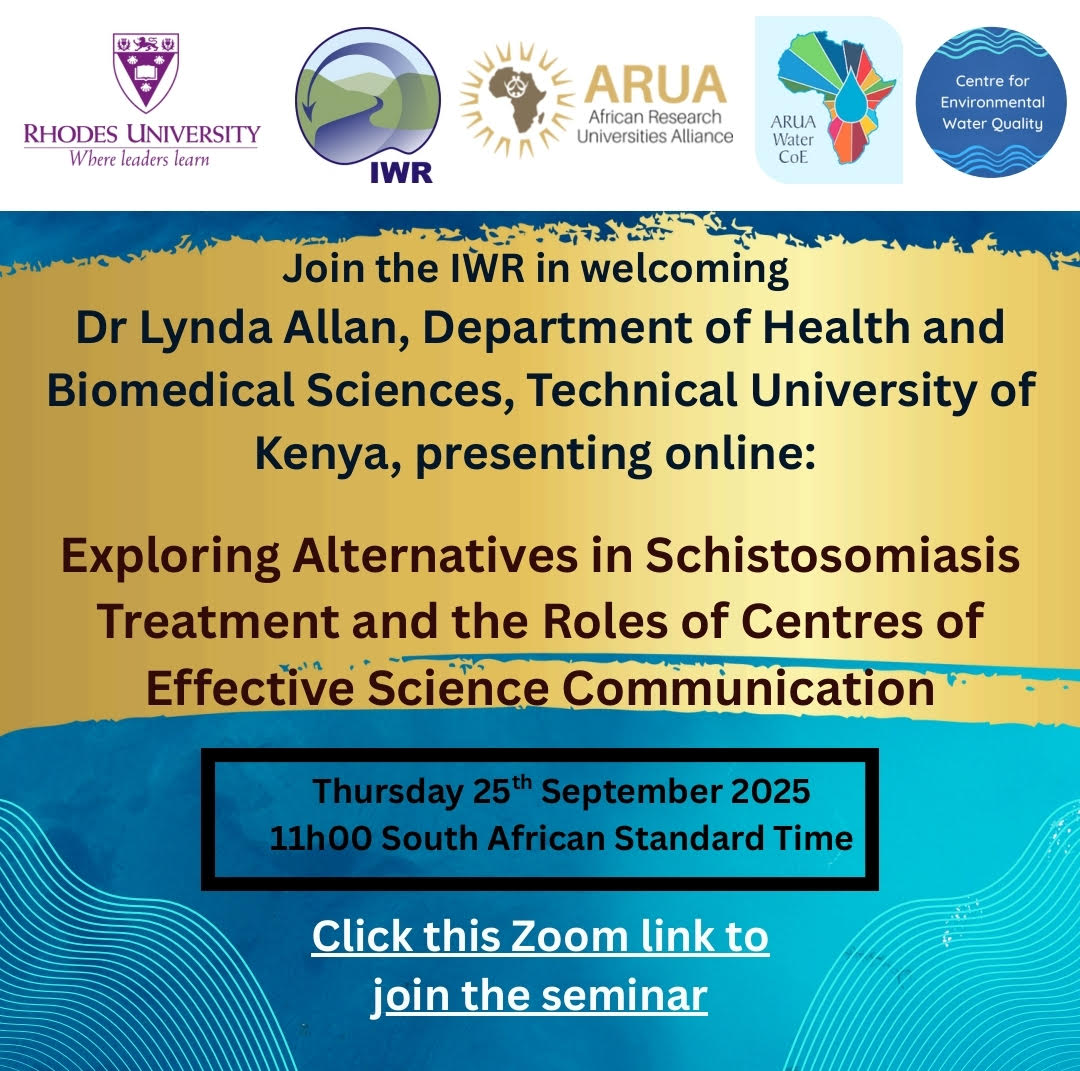 RHODES UNIVERSITY
Where leaders learn

IWR

ARUA
African Research Universities Alliance

ARUA Water CoE

Centre for Environmental Water Quality

Join the IWR in welcoming
Dr Lynda Allan, Department of Health and Biomedical Sciences, Technical University of Kenya, presenting online:

Exploring Alternatives in Schistosomiasis Treatment and the Roles of Centres of Effective Science Communication

Thursday 25$^{th}$ September 2025
11h00 South African Standard Time

Click this Zoom link to join the seminar